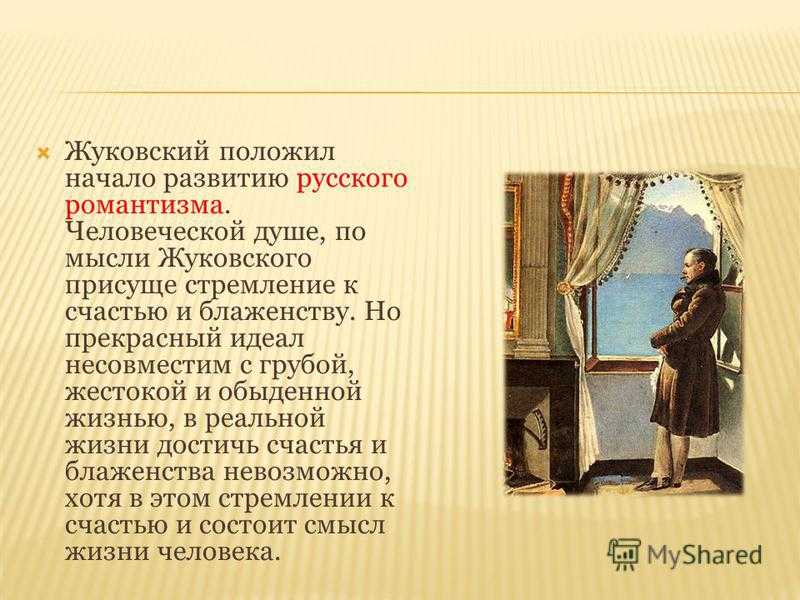 Жуковский положил начало развитию русского романтизма. Человеческой душе, по мысли Жуковского присуще стремление к счастью и блаженству. Но прекрасный идеал несовместим с грубой, жестокой и обыденной жизнью, в реальной жизни достичь счастья и блаженства невозможно, хотя в этом стремлении к счастью и состоит смысл жизни человека.

MyShared